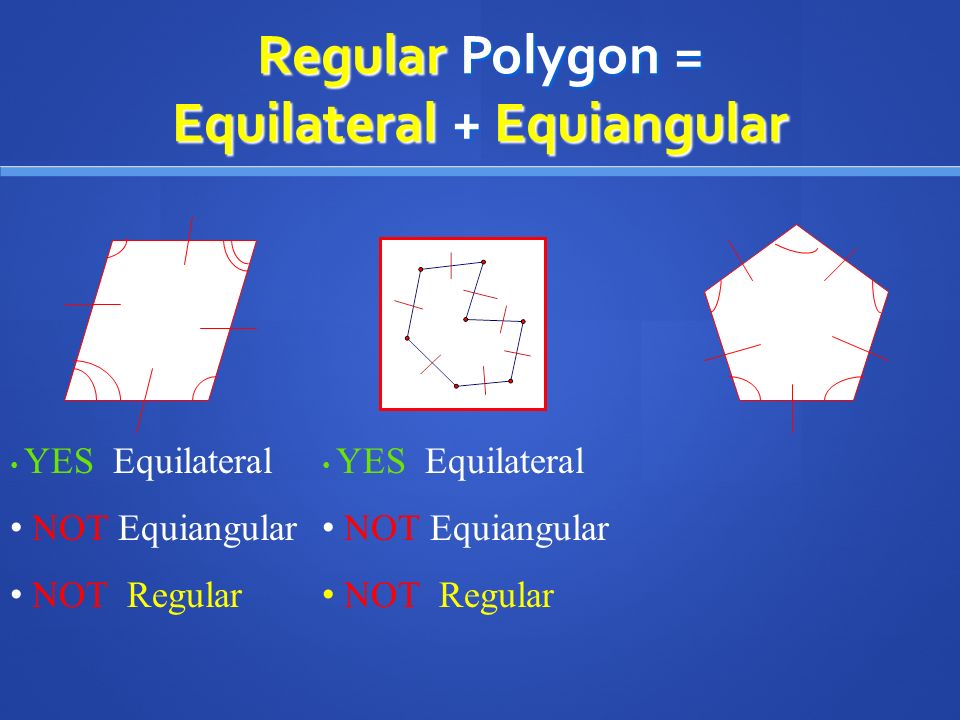 Regular Polygon =
Equilateral + Equiangular

• YES Equilateral
• NOT Equiangular
• NOT Regular

• YES Equilateral
• NOT Equiangular
• NOT Regular